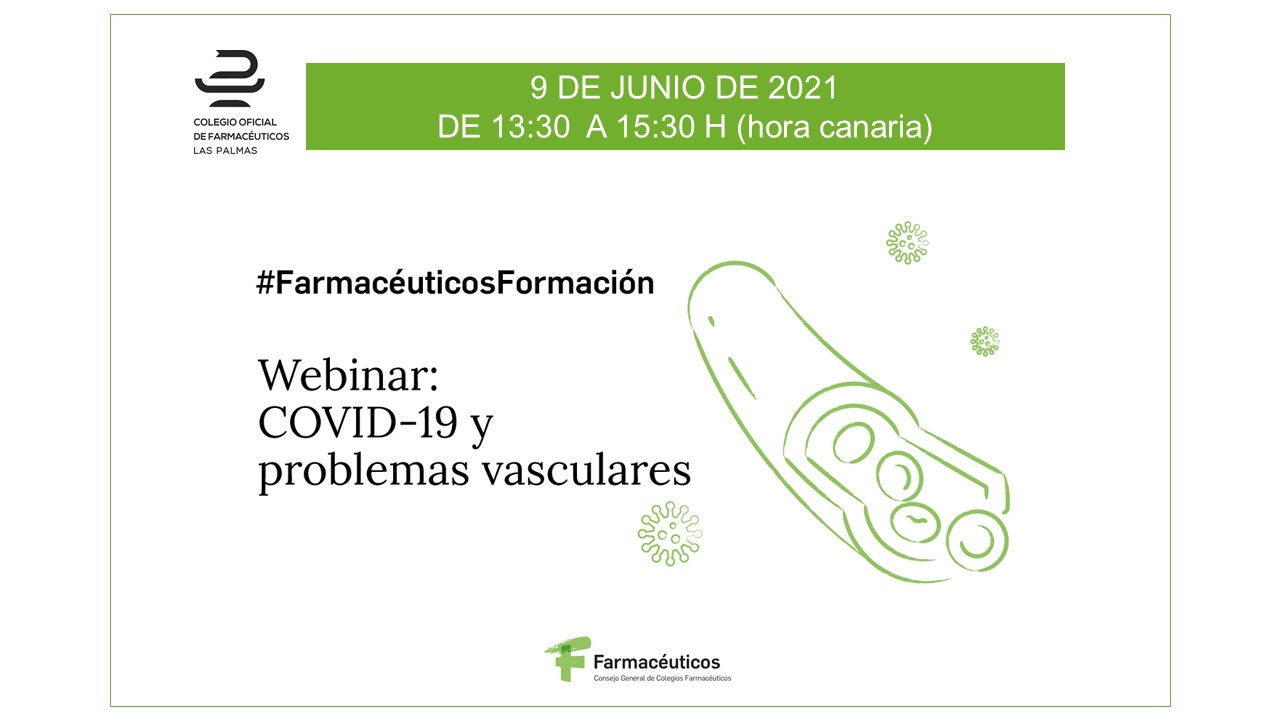 COLEGIO OFICIAL DE FARMACÉUTICOS LAS PALMAS

9 DE JUNIO DE 2021
DE 13:30 A 15:30 H (hora canaria)

#FarmacéuticosFormación

Webinar:
COVID-19 y problemas vasculares

Farmacéuticos
Consejo General de Colegios Farmacéuticos